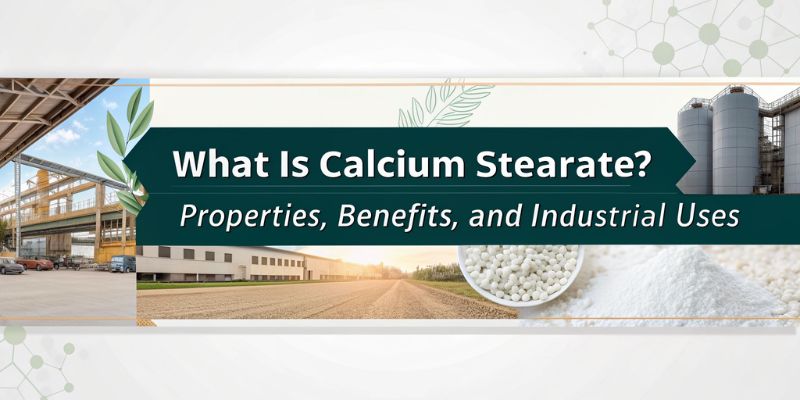 What Is Calcium Stearate?

Properties, Benefits, and Industrial Uses